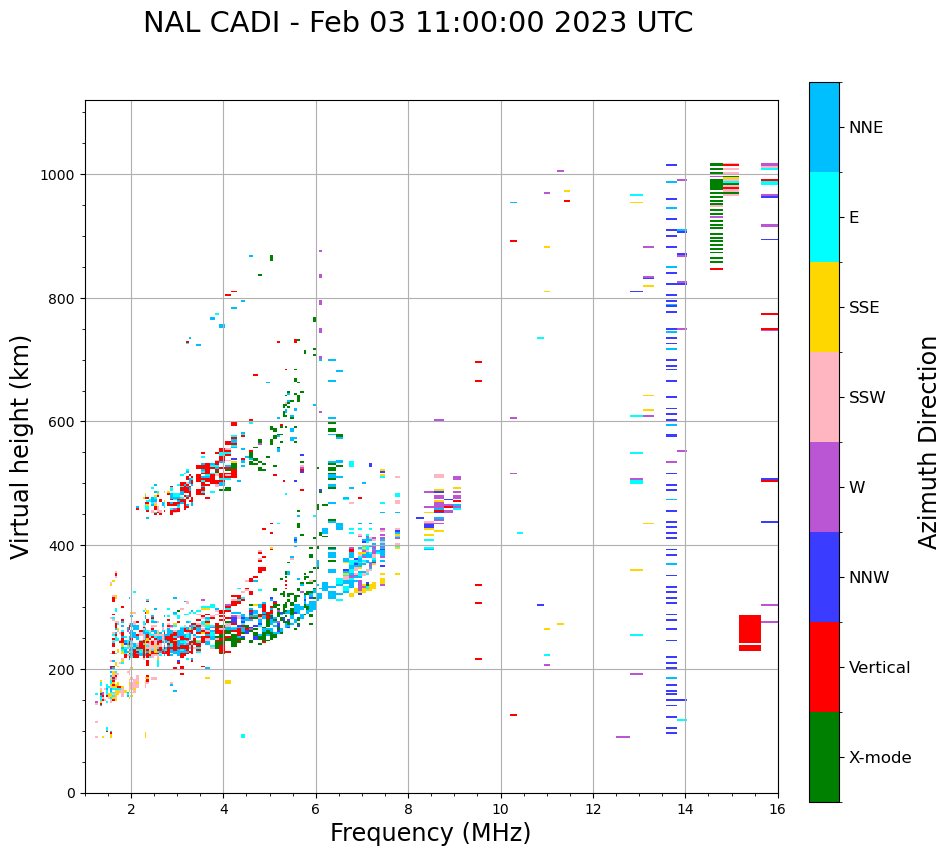 NAL CADI - Feb 03 11:00:00 2023 UTC

Virtual height (km)

1000
800
600
400
200
0

2
4
6
8
10
12
14
16

Frequency (MHz)

NNE
E
SSE
SSW
W
NNW
Vertical
X-mode

Azimuth Direction